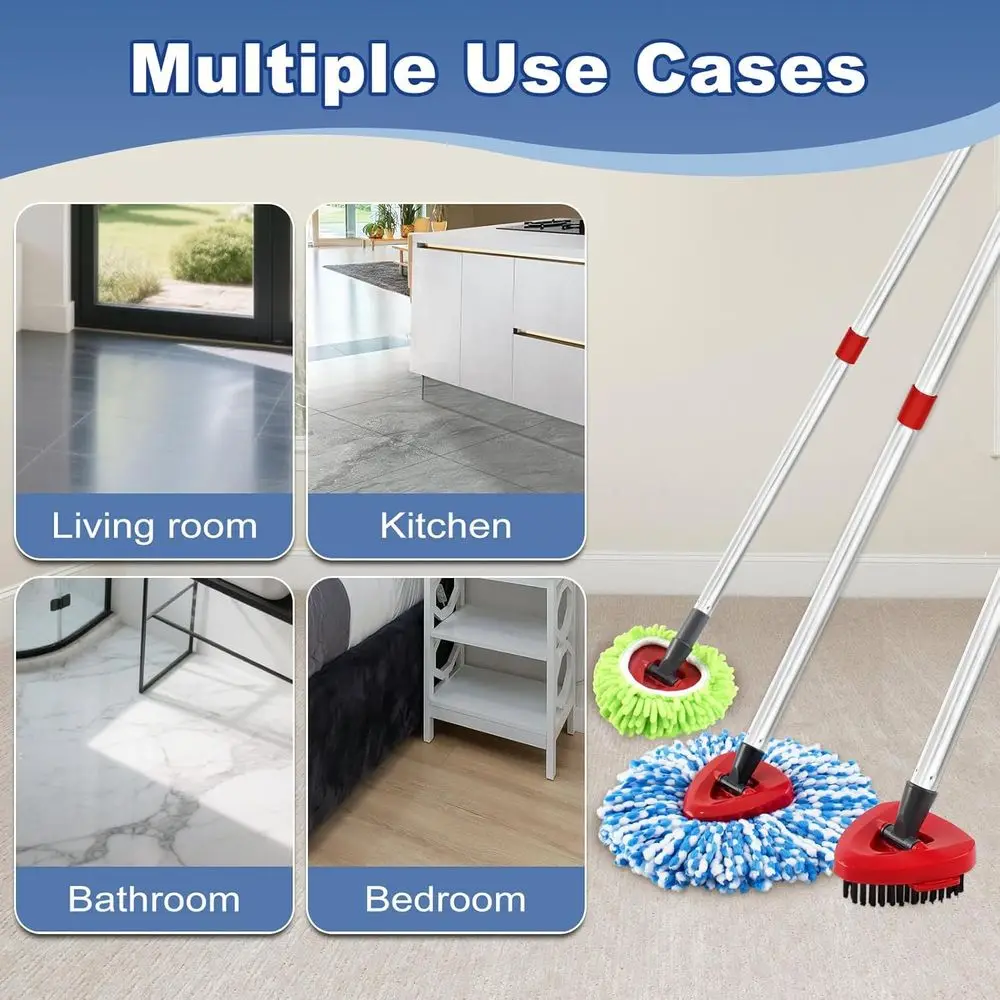 Multiple Use Cases

Living room

Kitchen

Bathroom

Bedroom